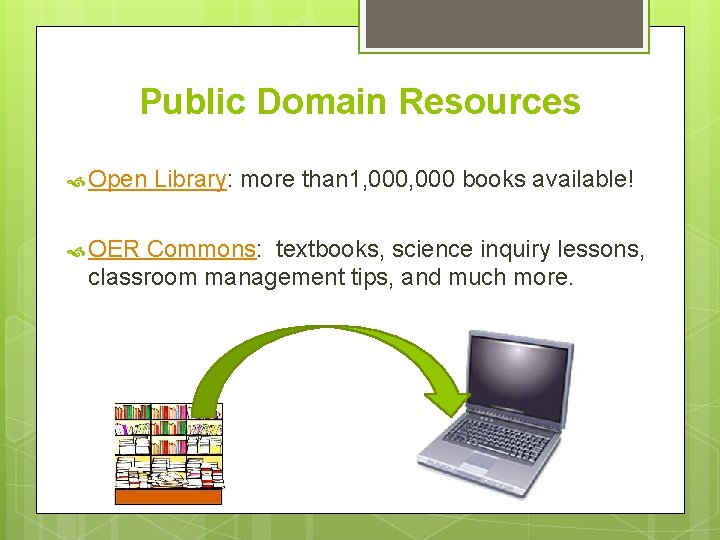 Public Domain Resources

Open Library: more than1,000,000 books available!

OER Commons: textbooks, science inquiry lessons, classroom management tips, and much more.